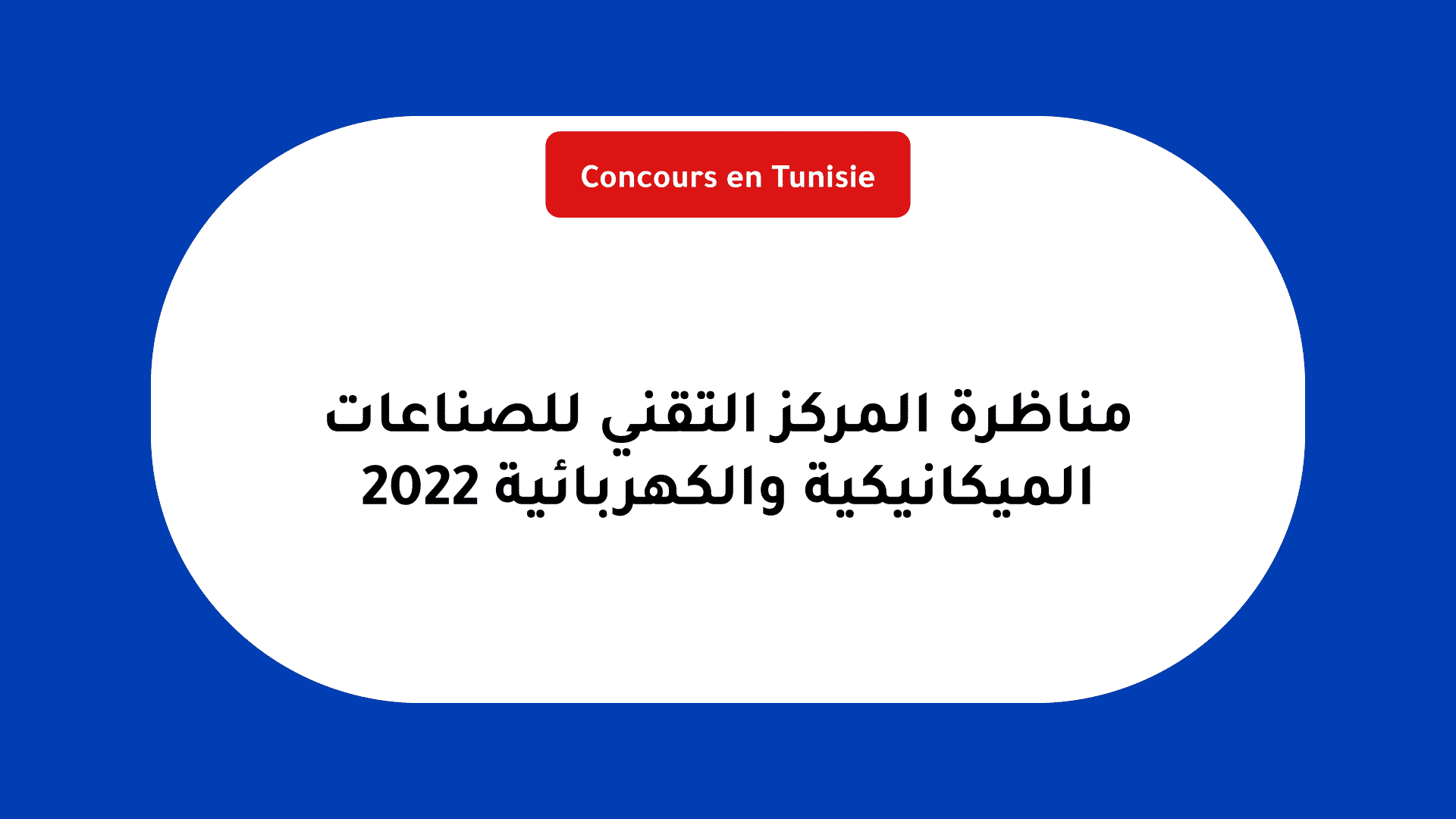 Concours en Tunisie

مناظرة المركز التقني للصناعات الميكانيكية والكهربائية 2022